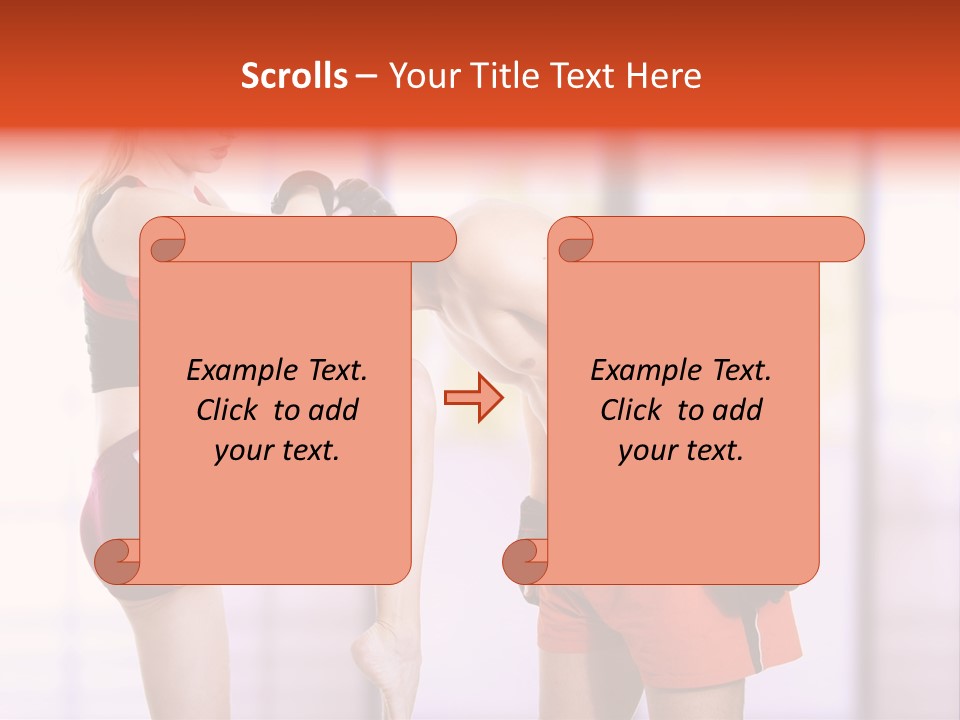 Scrolls – Your Title Text Here

Example Text. Click to add your text.

Example Text. Click to add your text.